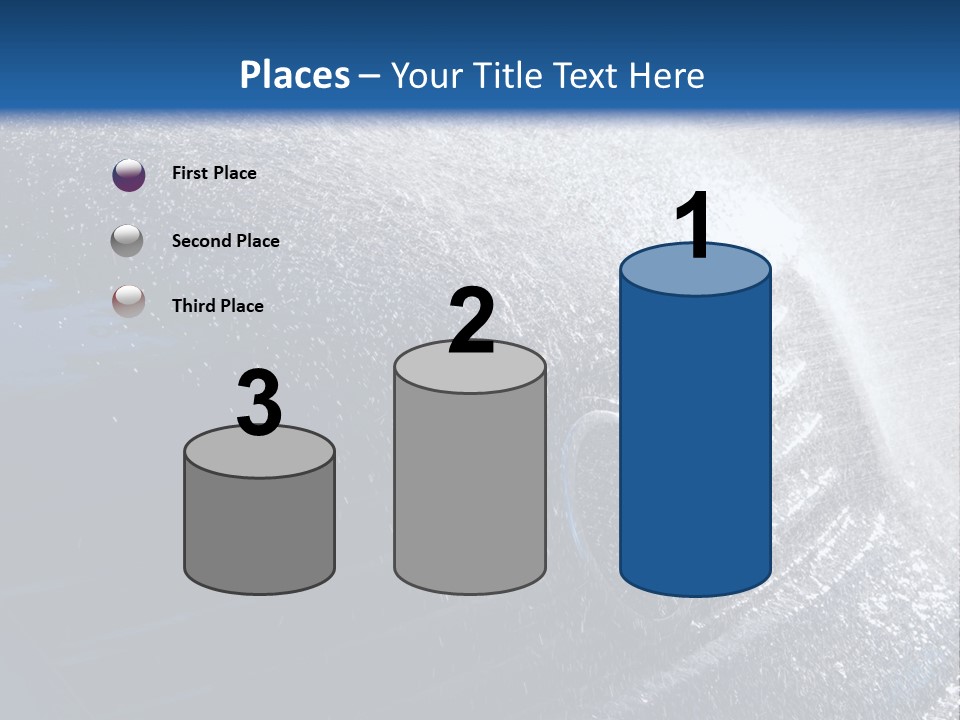 Places – Your Title Text Here

First Place

Second Place

Third Place

3

2

1